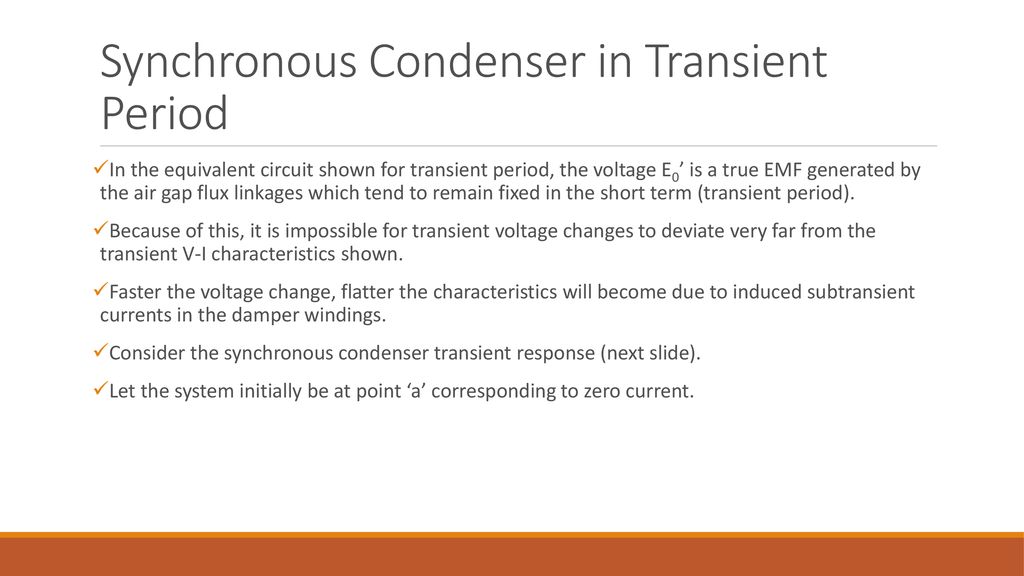 Synchronous Condenser in Transient Period

✓In the equivalent circuit shown for transient period, the voltage $E_0$’ is a true EMF generated by the air gap flux linkages which tend to remain fixed in the short term (transient period).

✓Because of this, it is impossible for transient voltage changes to deviate very far from the transient V-I characteristics shown.

✓Faster the voltage change, flatter the characteristics will become due to induced subtransient currents in the damper windings.

✓Consider the synchronous condenser transient response (next slide).

✓Let the system initially be at point ‘a’ corresponding to zero current.